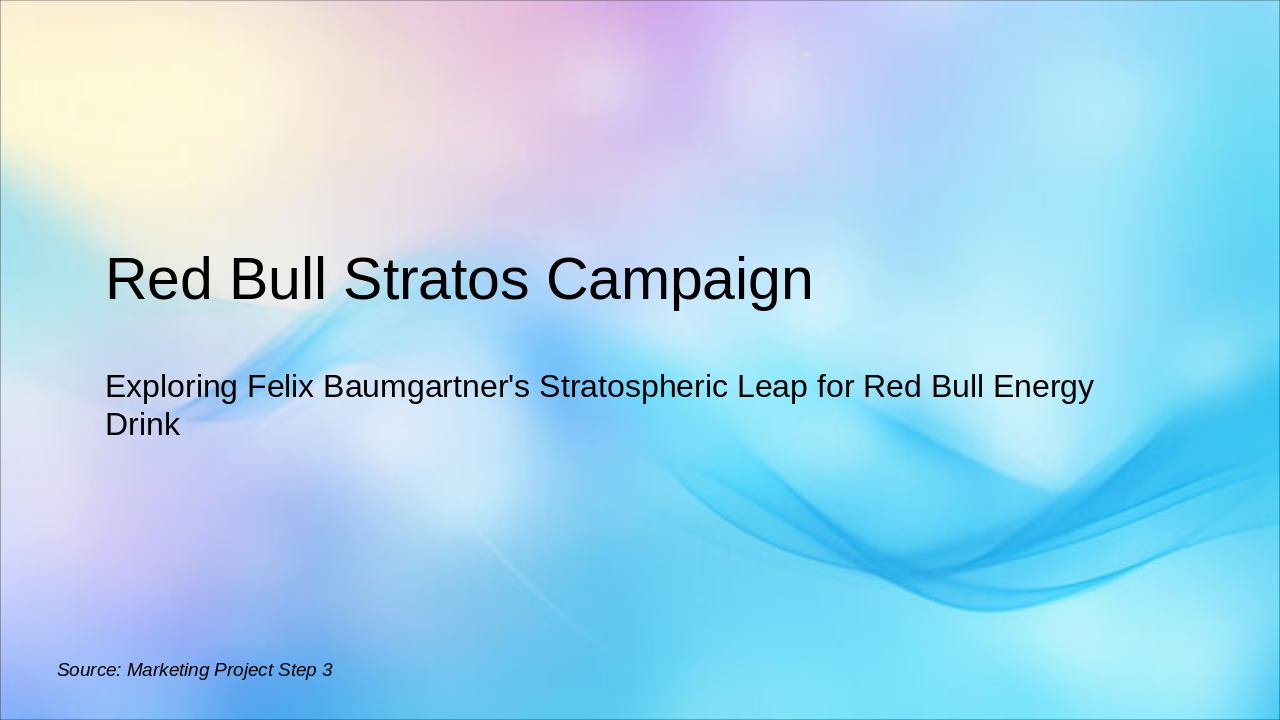 Red Bull Stratos Campaign

Exploring Felix Baumgartner's Stratospheric Leap for Red Bull Energy Drink

Source: Marketing Project Step 3